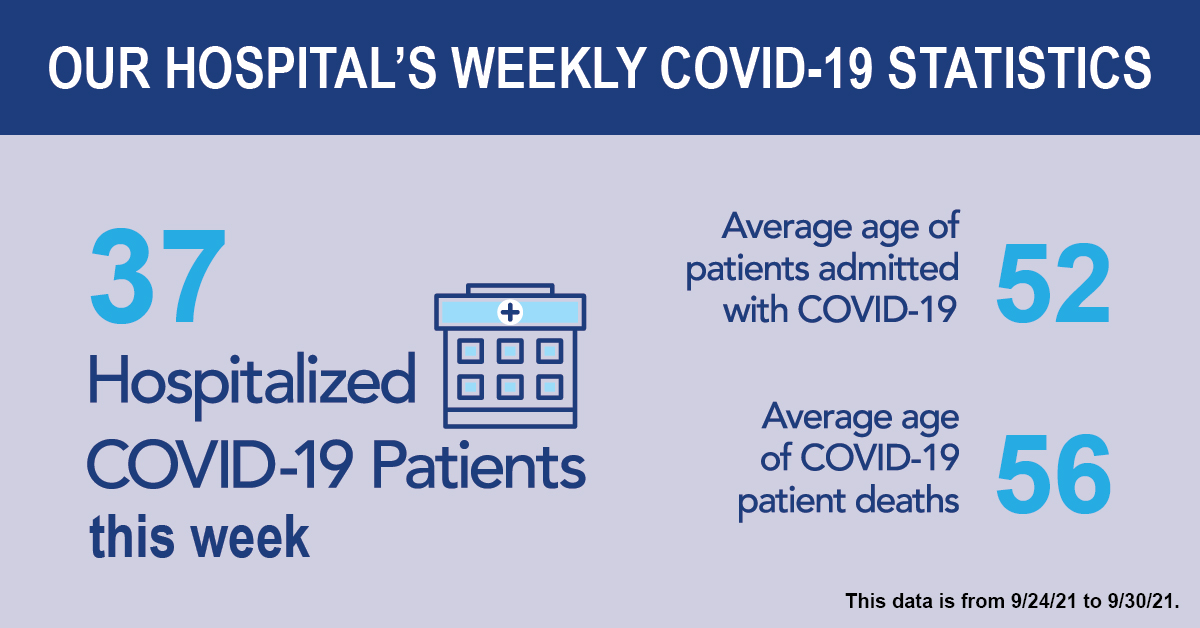 OUR HOSPITAL'S WEEKLY COVID-19 STATISTICS

37

Hospitalized COVID-19 Patients this week

Average age of patients admitted with COVID-19

52

Average age of COVID-19 patient deaths

56

This data is from 9/24/21 to 9/30/21.